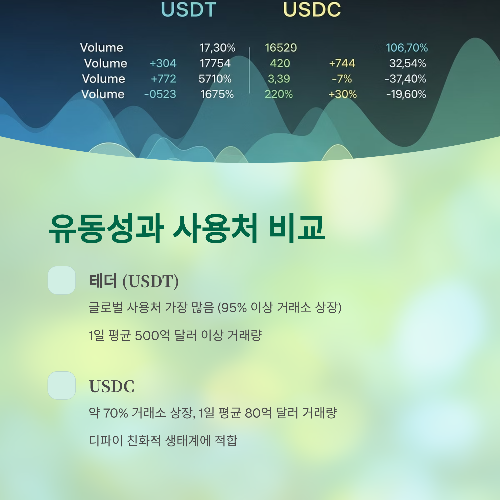 USDT USDC

| Volume | | 17,30% | 16529 | | 106,70% |
|---|---|---|---|---|---|
| Volume | +304 | 17754 | 420 | +744 | 32,54% |
| Volume | +772 | 5710% | 3,39 | -7% | -37,40% |
| Volume | -0523 | 1675% | 220% | +30% | -19,60% |

유동성과 사용처 비교

테더 (USDT)

글로벌 사용처 가장 많음 (95% 이상 거래소 상장)

1일 평균 500억 달러 이상 거래량

USDC

약 70% 거래소 상장, 1일 평균 80억 달러 거래량

디파이 친화적 생태계에 적합